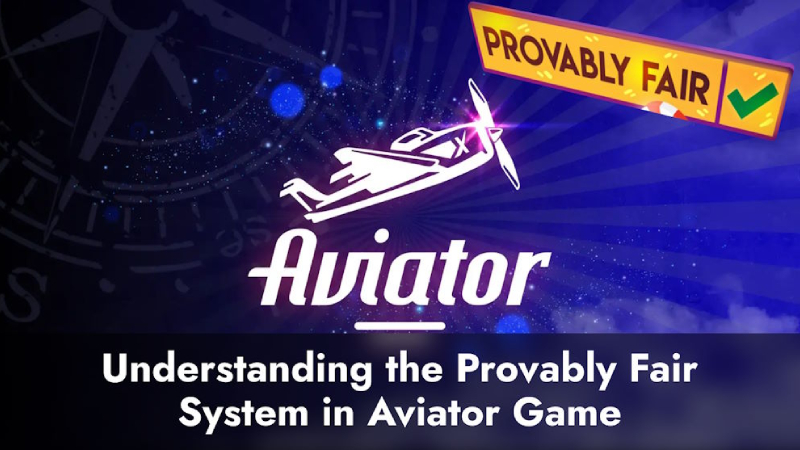 PROVABLY FAIR

Aviator

Understanding the Provably Fair System in Aviator Game